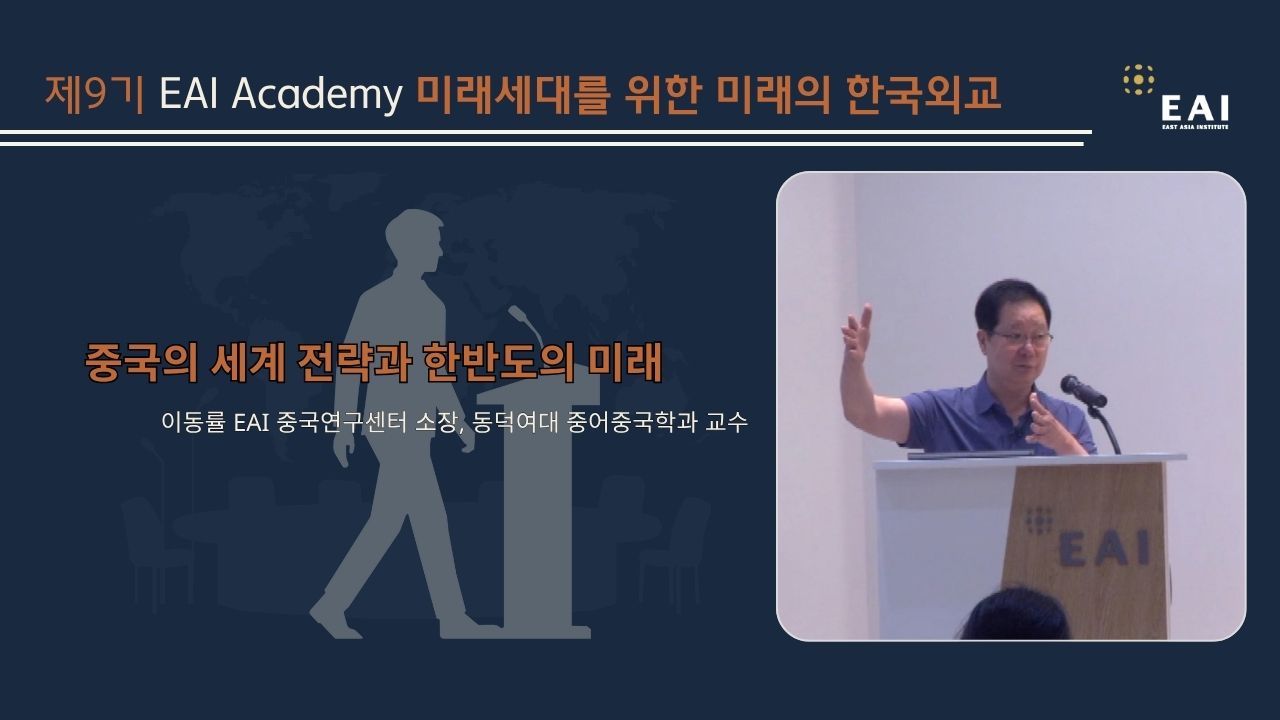 제9기 EAI Academy 미래세대를 위한 미래의 한국외교

EAI
EAST ASIA INSTITUTE

중국의 세계 전략과 한반도의 미래

이동률 EAI 중국연구센터 소장, 동덕여대 중어중국학과 교수

EAI